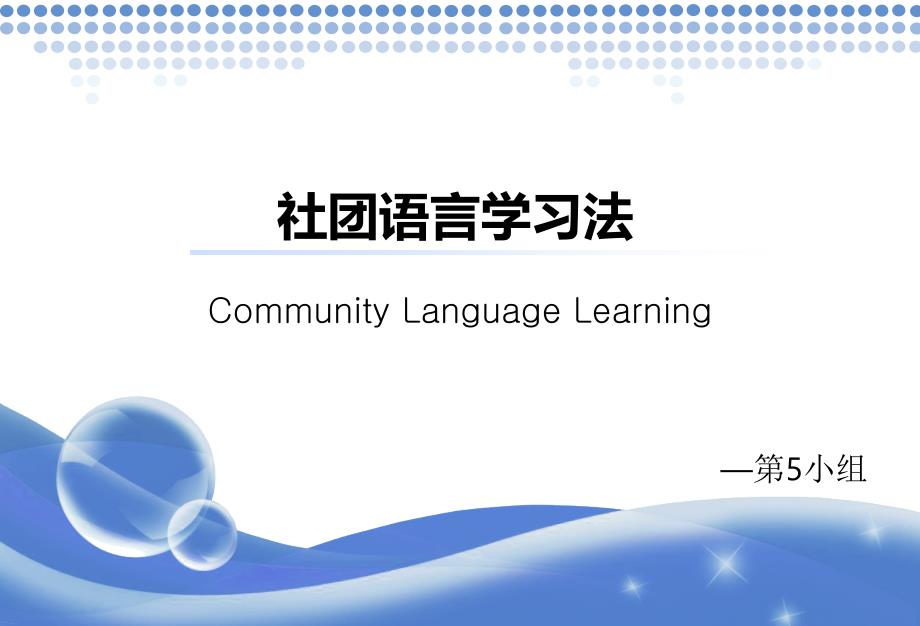 社团语言学习法

Community Language Learning

—第5小组